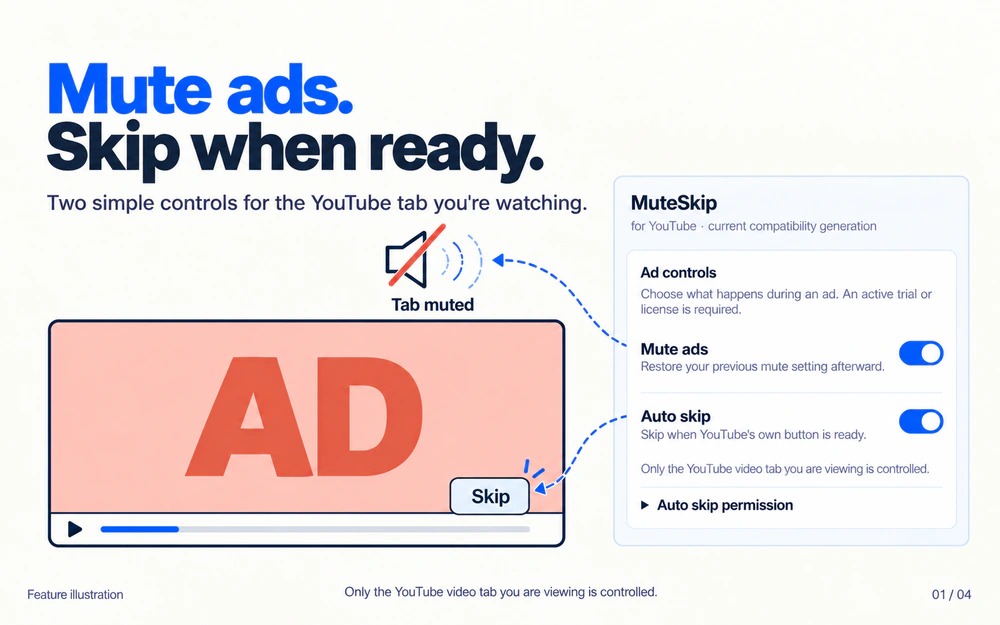 Mute ads.
Skip when ready.

Two simple controls for the YouTube tab you're watching.

Tab muted

AD

Skip

MuteSkip

for YouTube · current compatibility generation

Ad controls

Choose what happens during an ad. An active trial or license is required.

Mute ads

Restore your previous mute setting afterward.

Auto skip

Skip when YouTube's own button is ready.

Only the YouTube video tab you are viewing is controlled.

▶ Auto skip permission

Feature illustration

Only the YouTube video tab you are viewing is controlled.

01 / 04